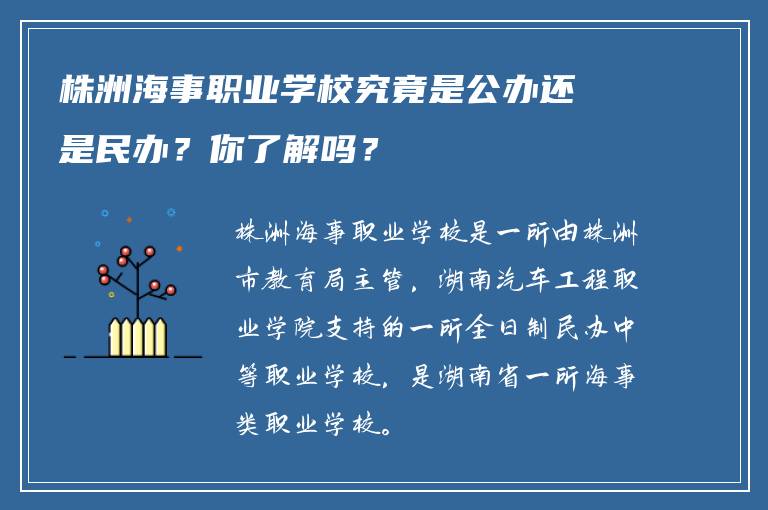 株洲海事职业学校究竟是公办还是民办？你了解吗？

株洲海事职业学校是一所由株洲市教育局主管，湖南汽车工程职业学院支持的一所全日制民办中等职业学校，是湖南省一所海事类职业学校。